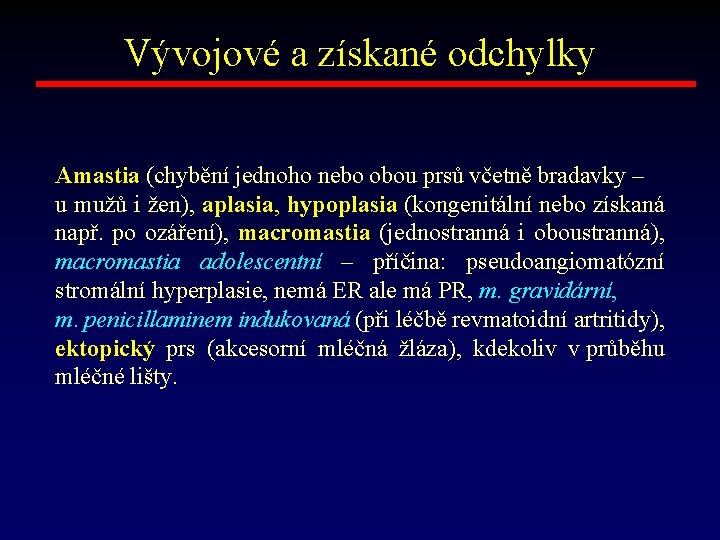 Vývojové a získané odchylky

Amastia (chybění jednoho nebo obou prsů včetně bradavky – u mužů i žen), aplasia, hypoplasia (kongenitální nebo získaná např. po ozáření), macromastia (jednostranná i oboustranná), macromastia adolescentní – příčina: pseudoangiomatózní stromální hyperplasie, nemá ER ale má PR, m. gravidární, m. penicillaminem indukovaná (při léčbě revmatoidní artritidy), ektopický prs (akcesorní mléčná žláza), kdekoliv v průběhu mléčné lišty.